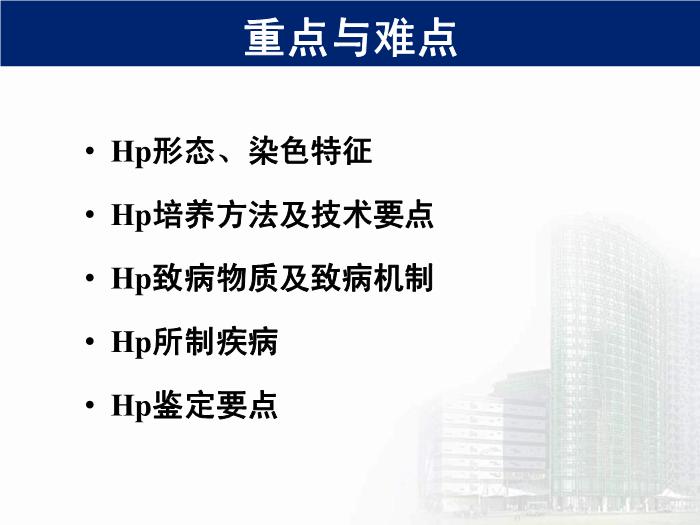 重点与难点

• Hp形态、染色特征

• Hp培养方法及技术要点

• Hp致病物质及致病机制

• Hp所制疾病

• Hp鉴定要点